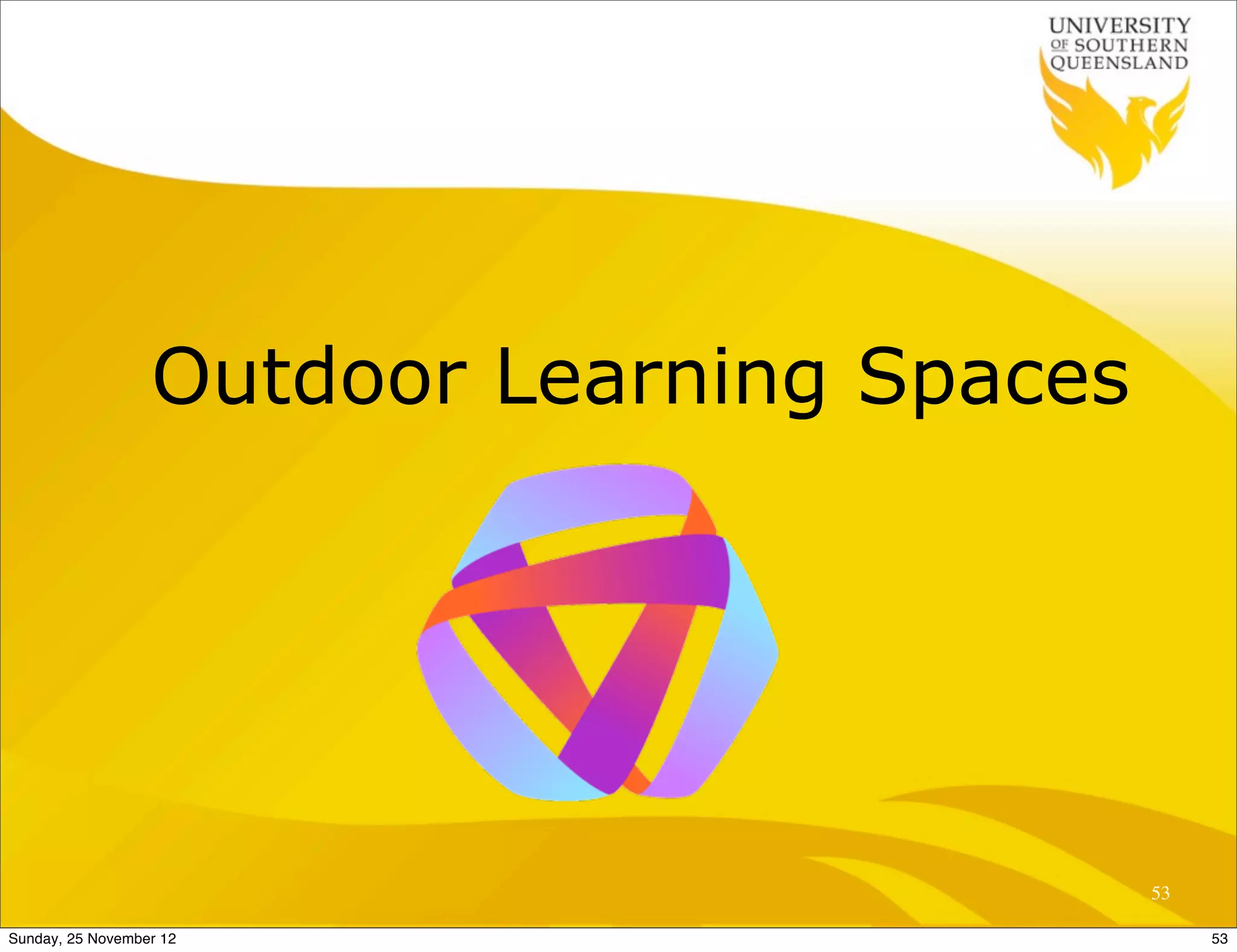 UNIVERSITY OF SOUTHERN QUEENSLAND

Outdoor Learning Spaces

53

Sunday, 25 November 12

53